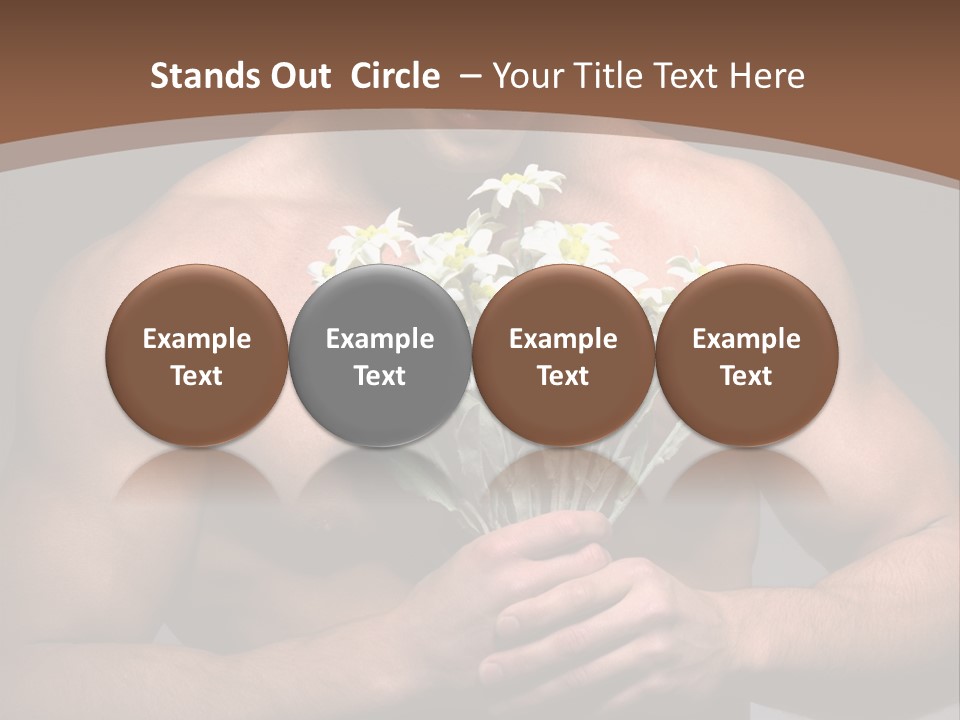 Stands Out Circle – Your Title Text Here

Example Text

Example Text

Example Text

Example Text